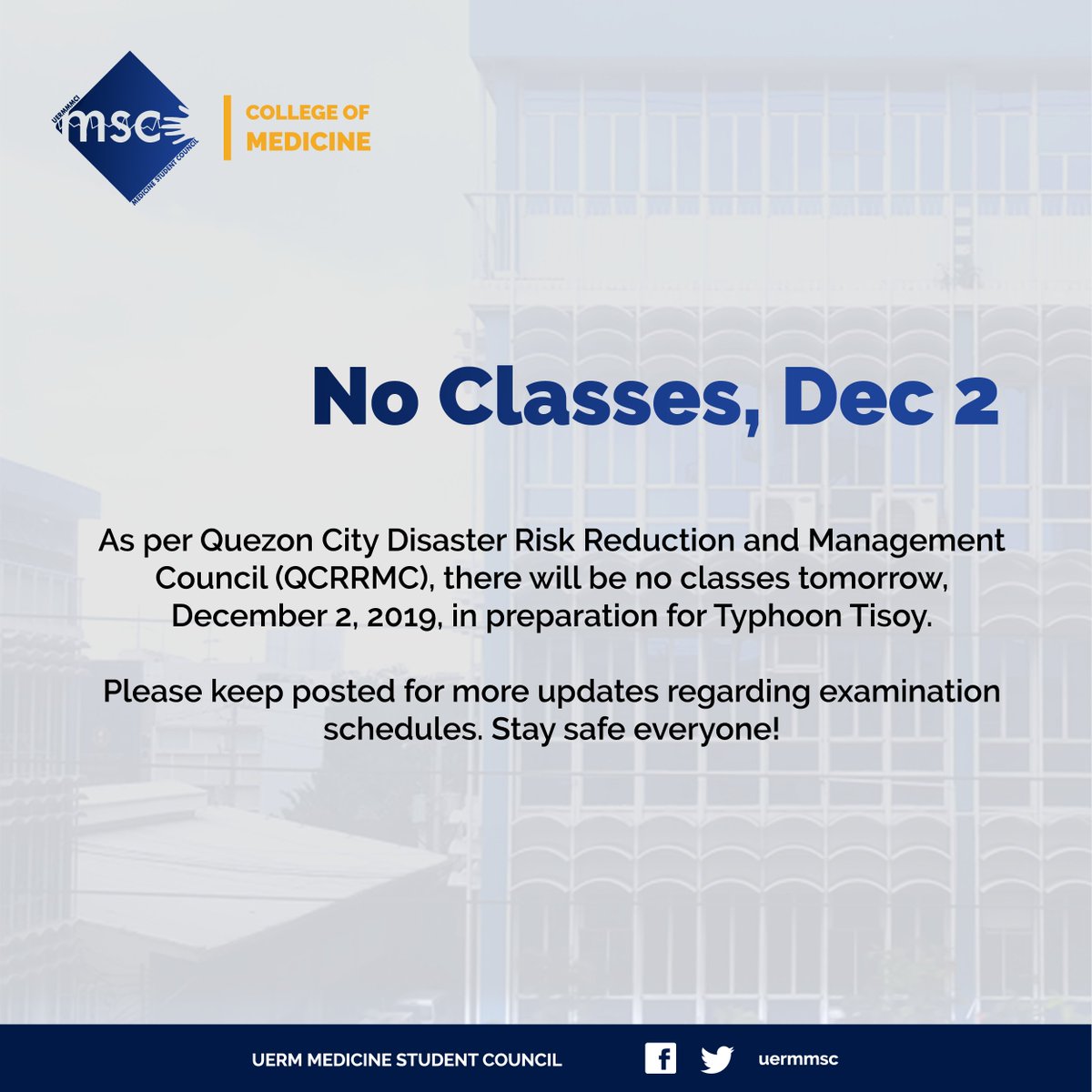 UERMMMCI
msc
MEDICINE STUDENT COUNCIL

COLLEGE OF MEDICINE

No Classes, Dec 2

As per Quezon City Disaster Risk Reduction and Management Council (QCRRMC), there will be no classes tomorrow, December 2, 2019, in preparation for Typhoon Tisoy.

Please keep posted for more updates regarding examination schedules. Stay safe everyone!

UERM MEDICINE STUDENT COUNCIL

uermmsc